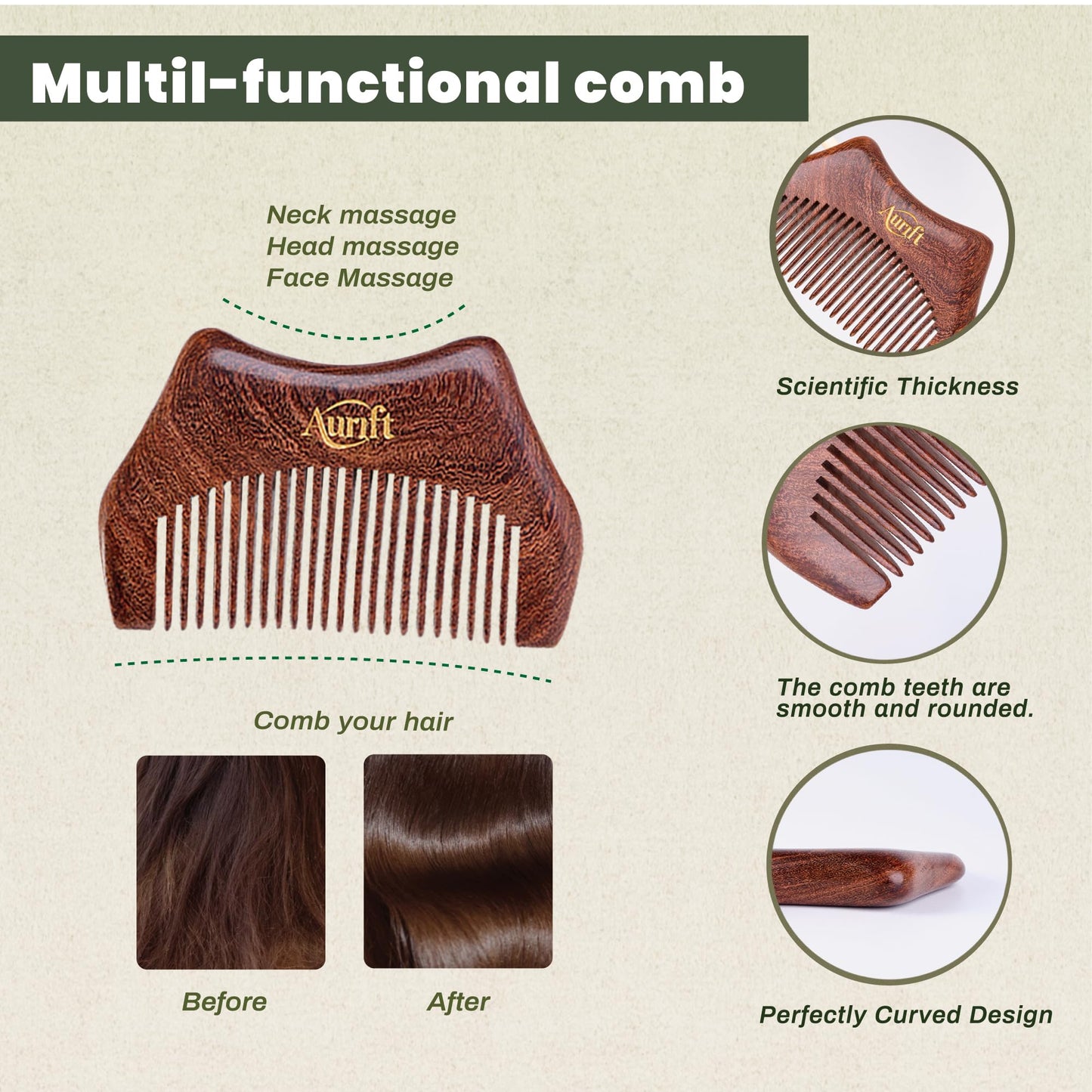 Multil-functional comb

Neck massage
Head massage
Face Massage

Aurift

Comb your hair

Before

After

Aurift

Scientific Thickness

The comb teeth are smooth and rounded.

Perfectly Curved Design